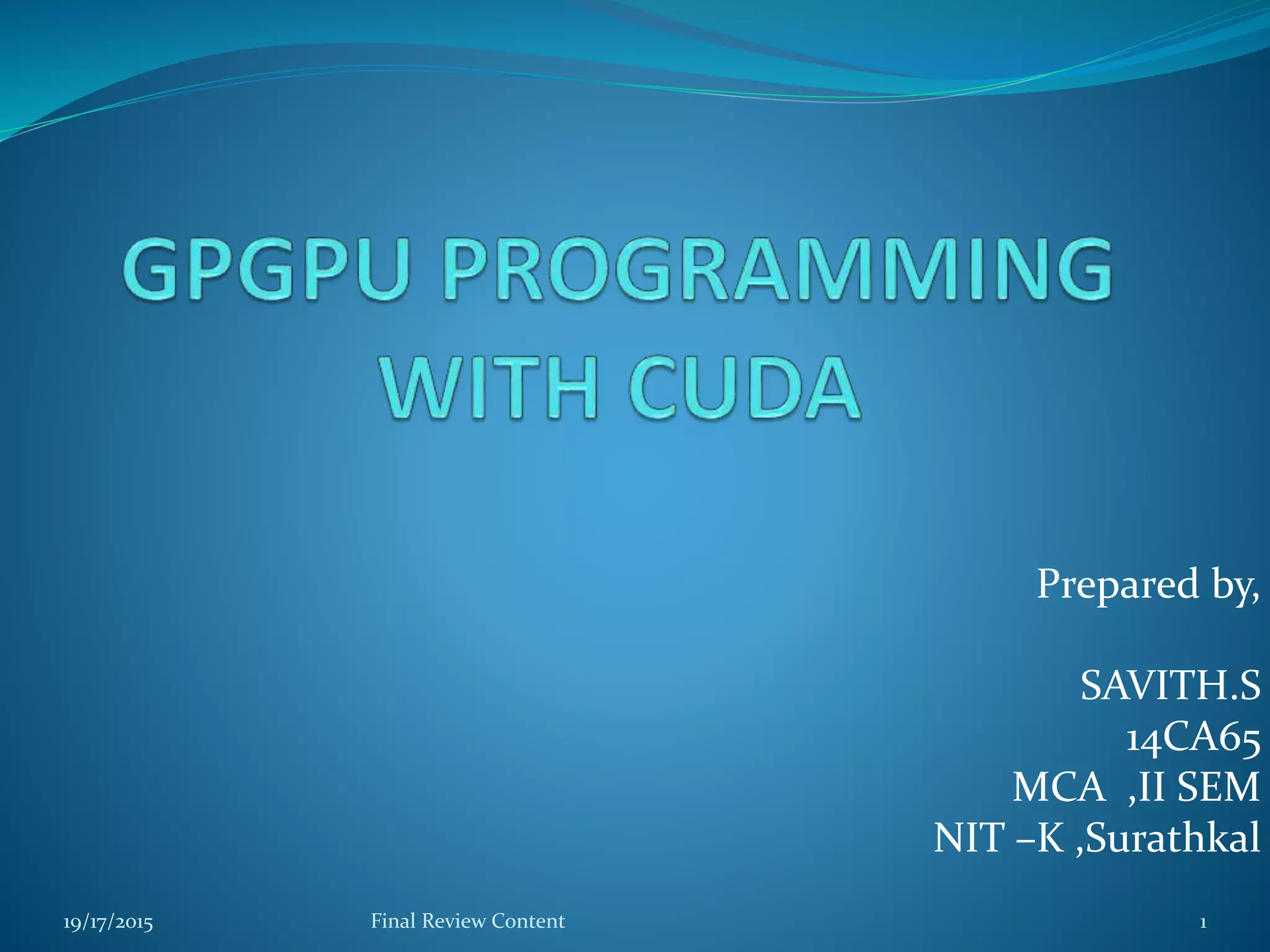 GPGPU PROGRAMMING WITH CUDA

Prepared by,

SAVITH.S
14CA65
MCA ,II SEM
NIT –K ,Surathkal

19/17/2015 Final Review Content 1